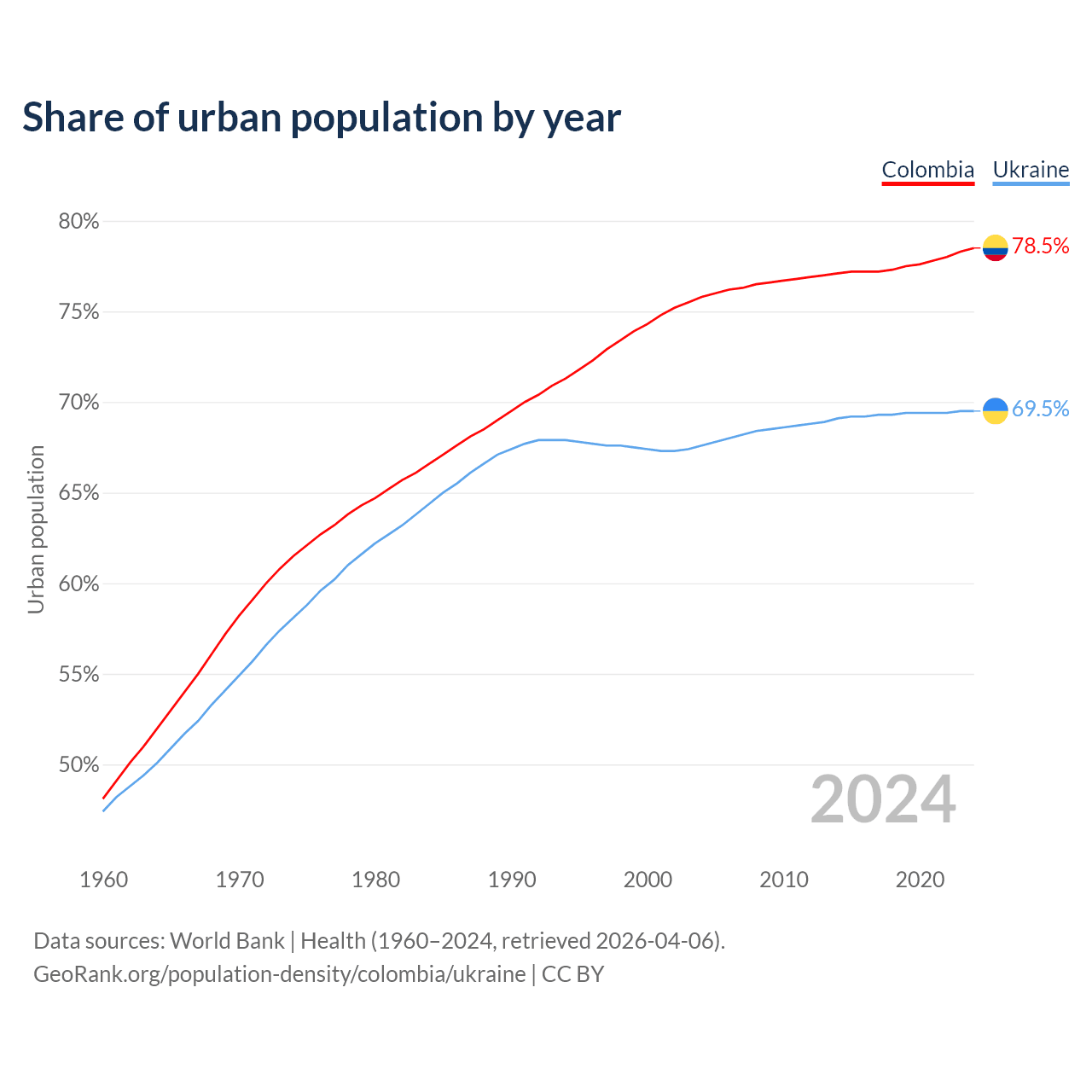 Share of urban population by year

Colombia Ukraine

80%
75%
70%
65%
60%
55%
50%

Urban population

78.5%
69.5%

2024

1960 1970 1980 1990 2000 2010 2020

Data sources: World Bank | Health (1960–2024, retrieved 2026-04-06).
GeoRank.org/population-density/colombia/ukraine | CC BY